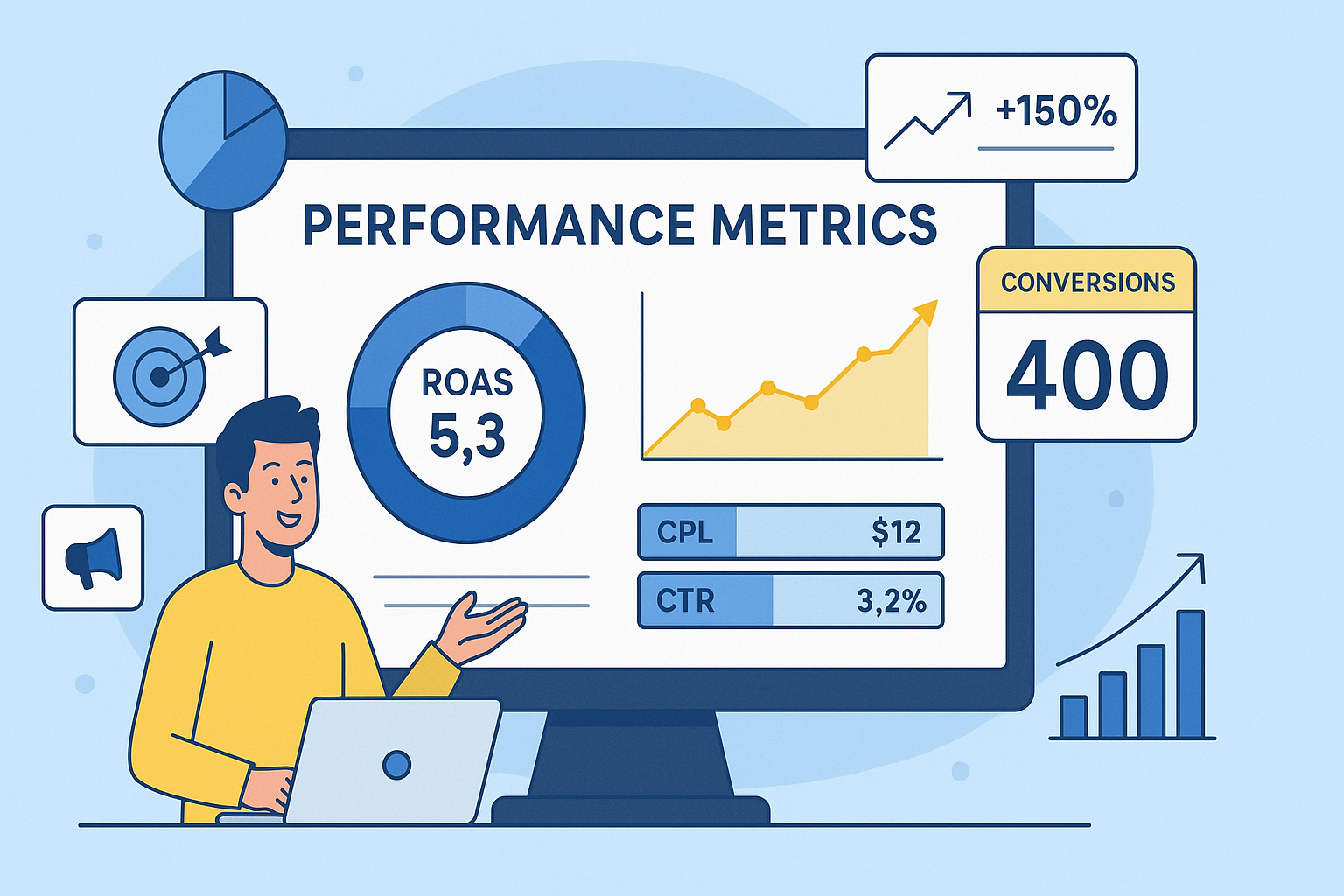 +150%

PERFORMANCE METRICS

CONVERSIONS
400

ROAS
5,3

CPL $12

CTR 3,2%